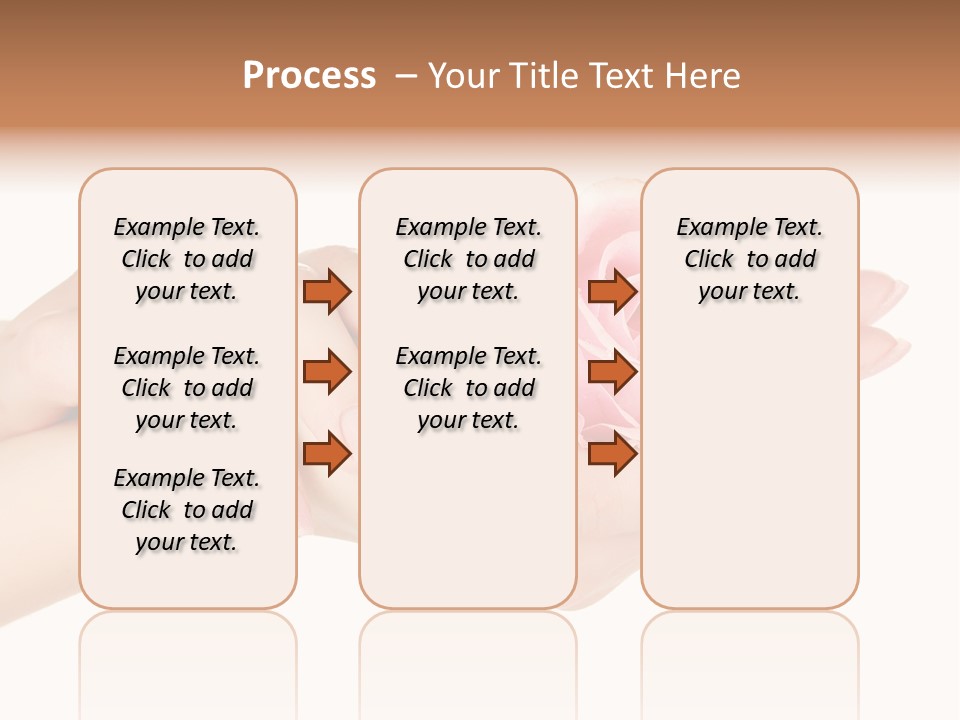 Process – Your Title Text Here

Example Text. Click to add your text.

Example Text. Click to add your text.

Example Text. Click to add your text.

Example Text. Click to add your text.

Example Text. Click to add your text.

Example Text. Click to add your text.